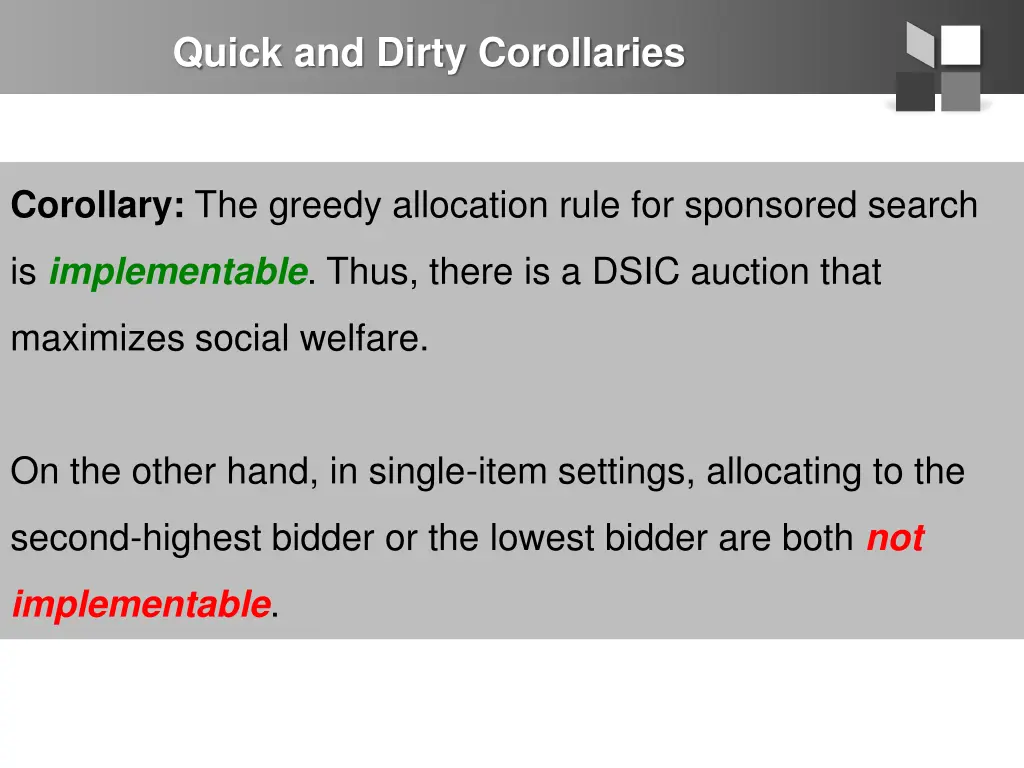 Quick and Dirty Corollaries

Corollary: The greedy allocation rule for sponsored search is implementable. Thus, there is a DSIC auction that maximizes social welfare.

On the other hand, in single-item settings, allocating to the second-highest bidder or the lowest bidder are both not implementable.